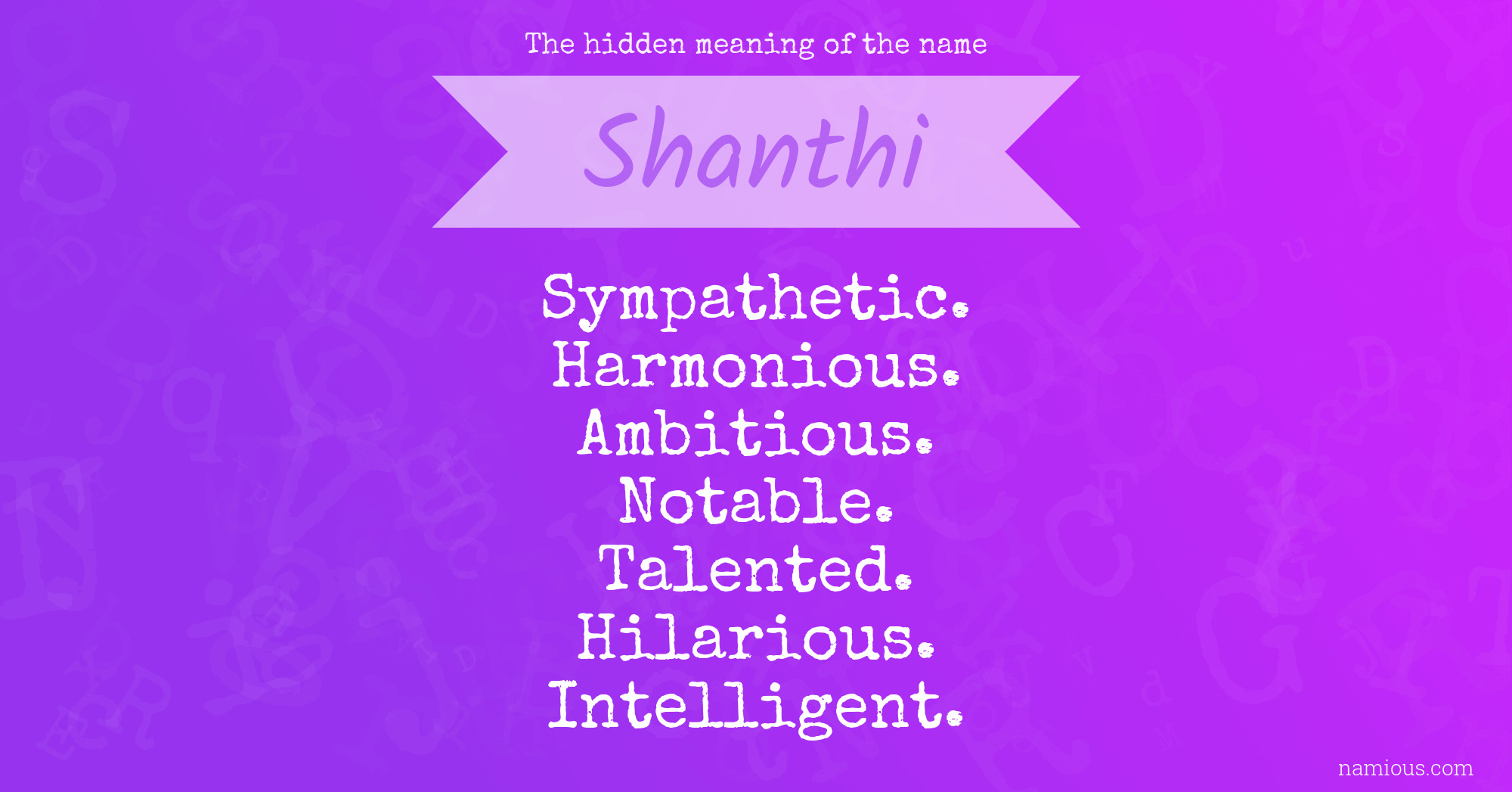 The hidden meaning of the name

Shanthi

Sympathetic.
Harmonious.
Ambitious.
Notable.
Talented.
Hilarious.
Intelligent.

namious.com